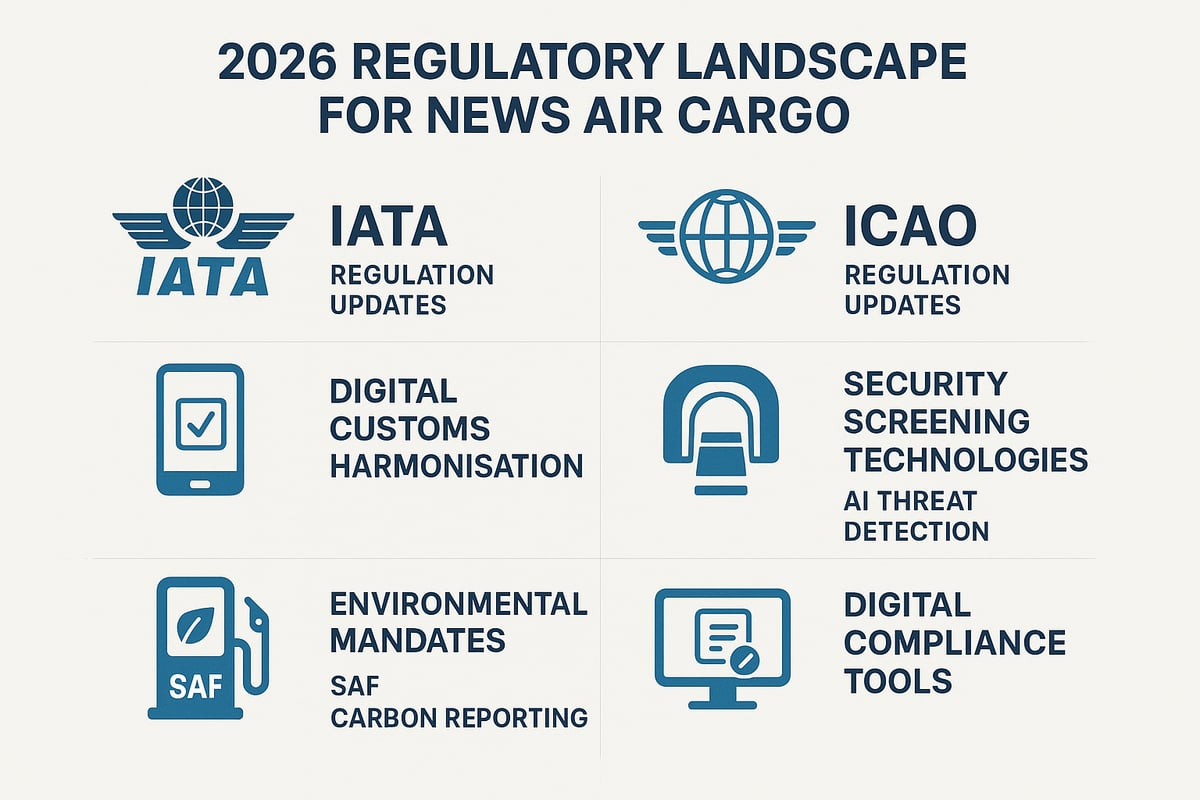 2026 REGULATORY LANDSCAPE FOR NEWS AIR CARGO

IATA

IATA
REGULATION UPDATES

ICAO
REGULATION UPDATES

DIGITAL CUSTOMS HARMONISATION

SECURITY SCREENING TECHNOLOGIES
AI THREAT DETECTION

SAF

ENVIRONMENTAL MANDATES
SAF
CARBON REPORTING

DIGITAL COMPLIANCE TOOLS